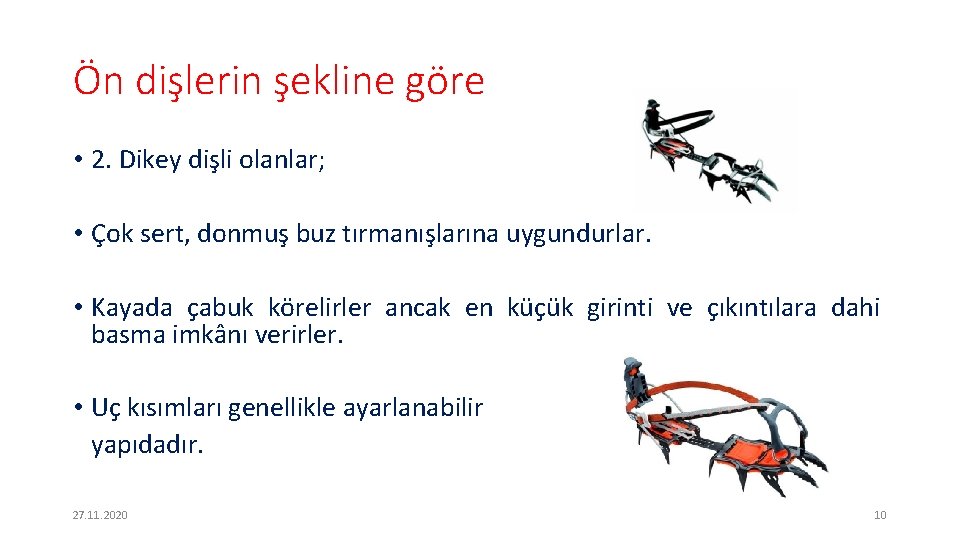 Ön dişlerin şekline göre

• 2. Dikey dişli olanlar;

• Çok sert, donmuş buz tırmanışlarına uygundurlar.

• Kayada çabuk körelirler ancak en küçük girinti ve çıkıntılara dahi basma imkânı verirler.

• Uç kısımları genellikle ayarlanabilir yapıdadır.

27.11.2020

10